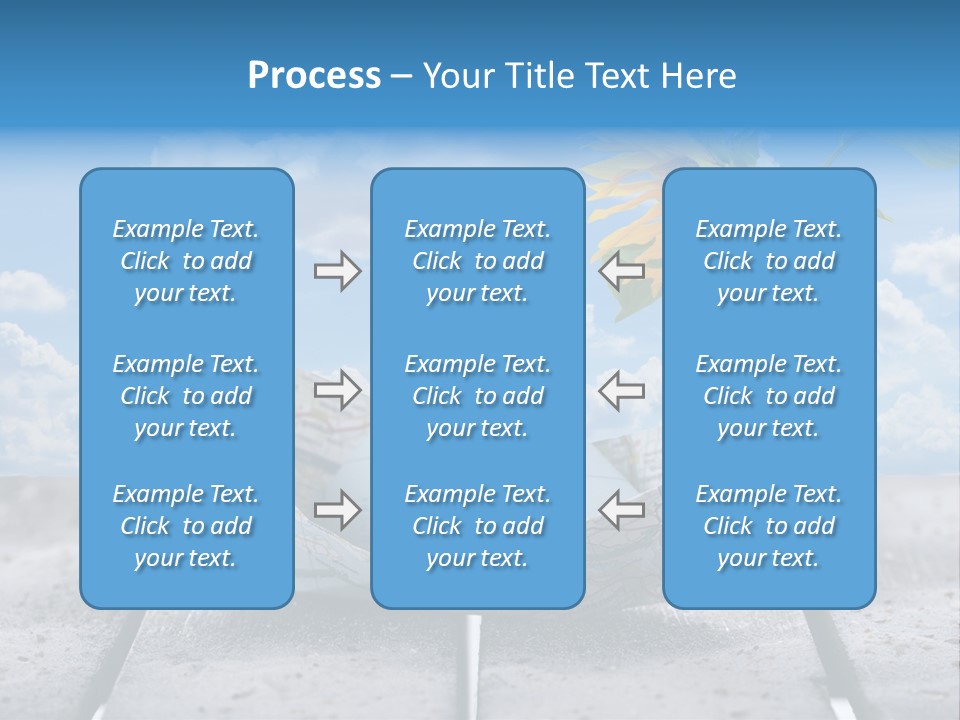 Process – Your Title Text Here

Example Text. Click to add your text.

Example Text. Click to add your text.

Example Text. Click to add your text.

Example Text. Click to add your text.

Example Text. Click to add your text.

Example Text. Click to add your text.

Example Text. Click to add your text.

Example Text. Click to add your text.

Example Text. Click to add your text.